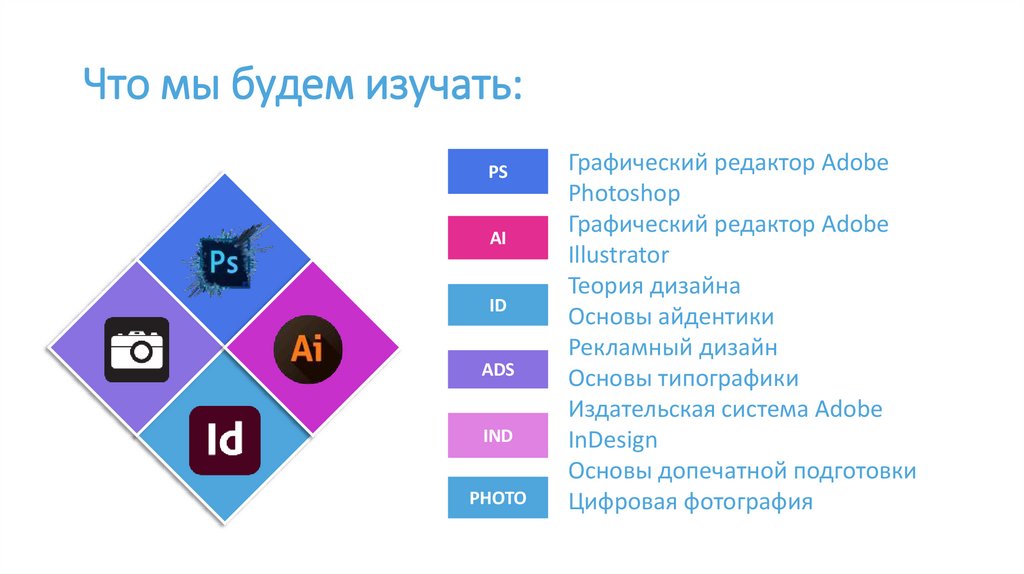 Что мы будем изучать:

Ps

Ai

Id

PS

AI

ID

ADS

IND

PHOTO

Графический редактор Adobe Photoshop
Графический редактор Adobe Illustrator
Теория дизайна
Основы айдентики
Рекламный дизайн
Основы типографики
Издательская система Adobe InDesign
Основы допечатной подготовки
Цифровая фотография